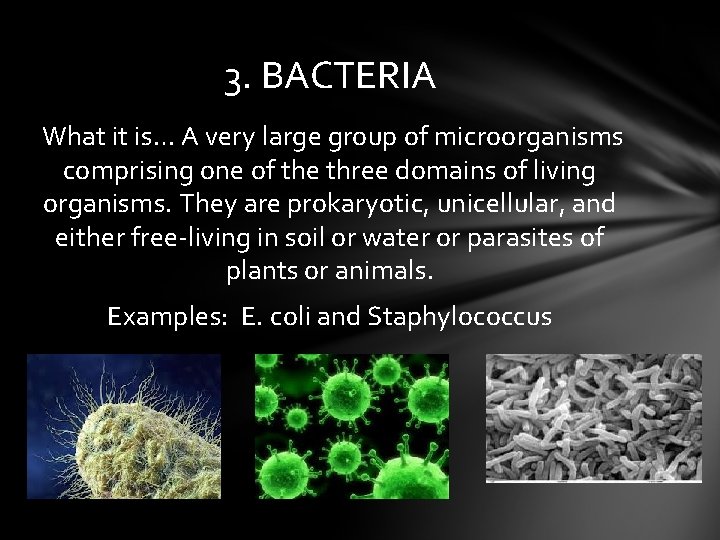 3. BACTERIA

What it is... A very large group of microorganisms comprising one of the three domains of living organisms. They are prokaryotic, unicellular, and either free-living in soil or water or parasites of plants or animals.

Examples: E. coli and Staphylococcus